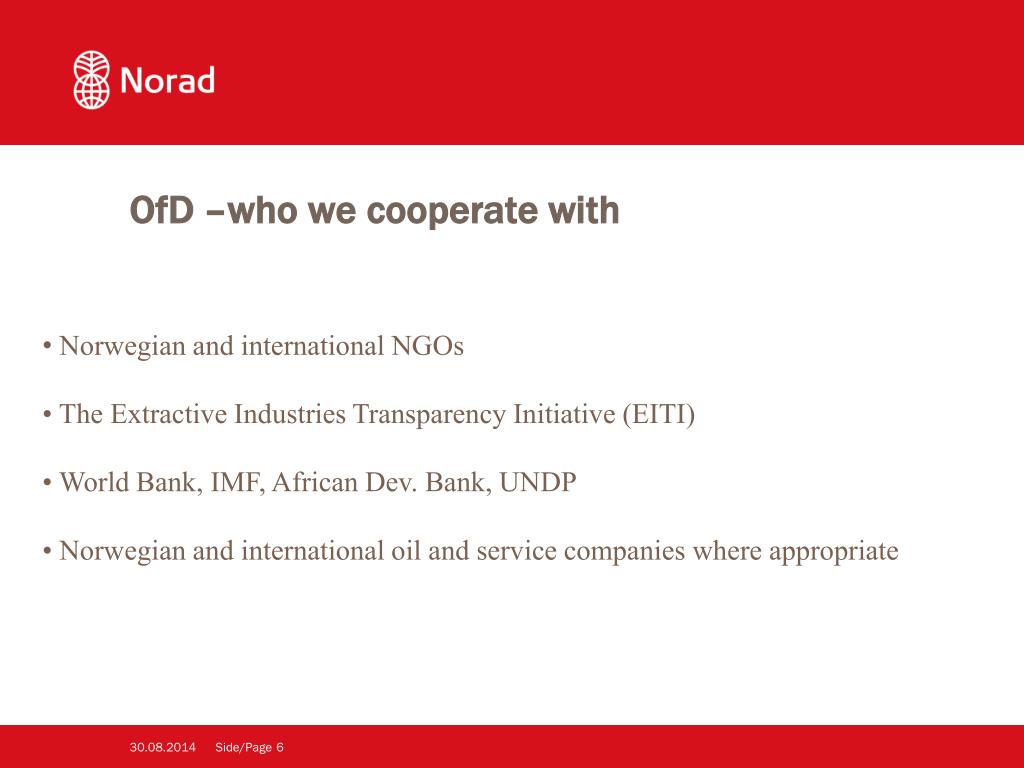 Norad

OfD –who we cooperate with

• Norwegian and international NGOs

• The Extractive Industries Transparency Initiative (EITI)

• World Bank, IMF, African Dev. Bank, UNDP

• Norwegian and international oil and service companies where appropriate

30.08.2014 Side/Page 6